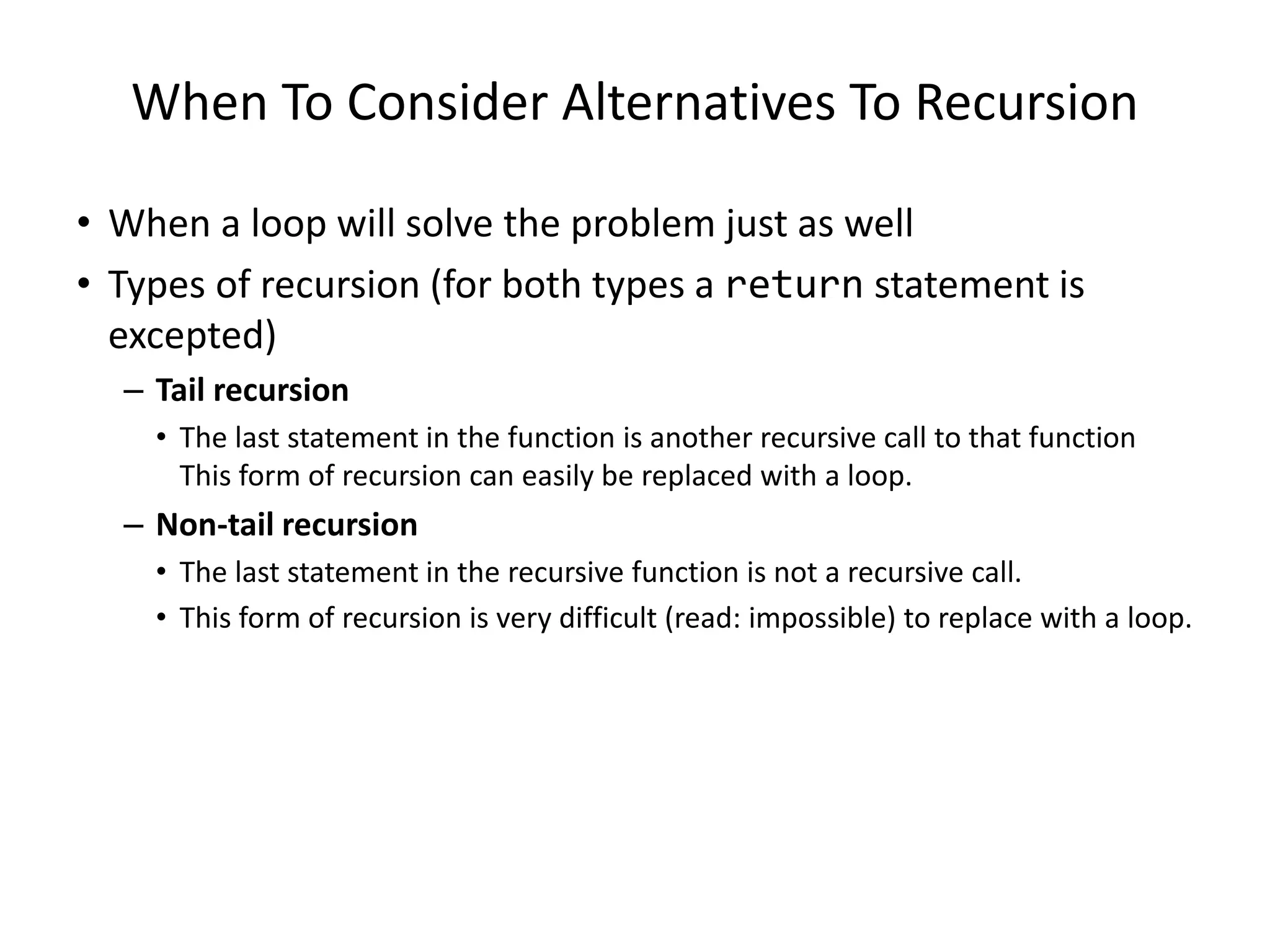 When To Consider Alternatives To Recursion

• When a loop will solve the problem just as well

• Types of recursion (for both types a return statement is excepted)

– Tail recursion

• The last statement in the function is another recursive call to that function
This form of recursion can easily be replaced with a loop.

– Non-tail recursion

• The last statement in the recursive function is not a recursive call.

• This form of recursion is very difficult (read: impossible) to replace with a loop.